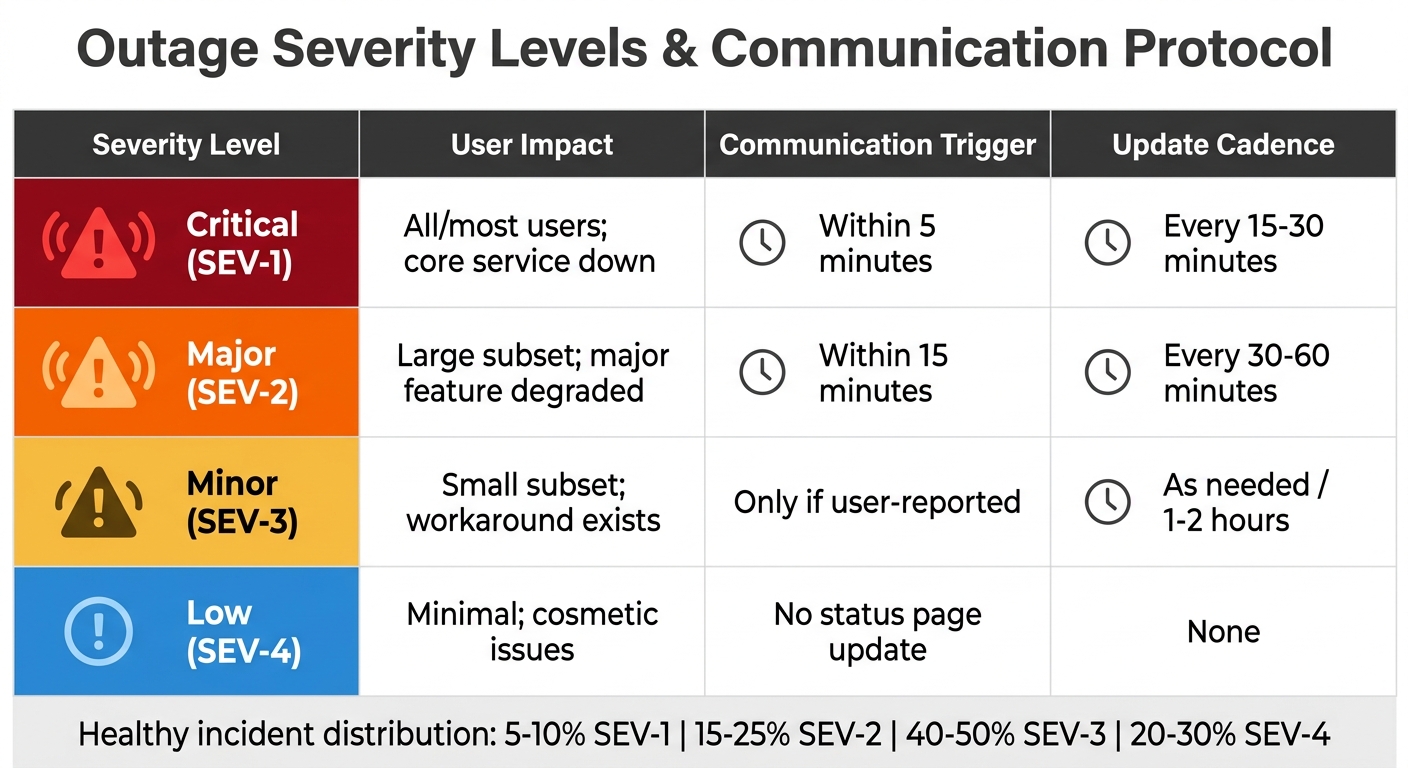 Outage Severity Levels & Communication Protocol

| Severity Level | User Impact | Communication Trigger | Update Cadence |
|---|---|---|---|
| Critical (SEV-1) | All/most users; core service down | Within 5 minutes | Every 15-30 minutes |
| Major (SEV-2) | Large subset; major feature degraded | Within 15 minutes | Every 30-60 minutes |
| Minor (SEV-3) | Small subset; workaround exists | Only if user-reported | As needed / 1-2 hours |
| Low (SEV-4) | Minimal; cosmetic issues | No status page update | None |

Healthy incident distribution: 5-10% SEV-1 | 15-25% SEV-2 | 40-50% SEV-3 | 20-30% SEV-4